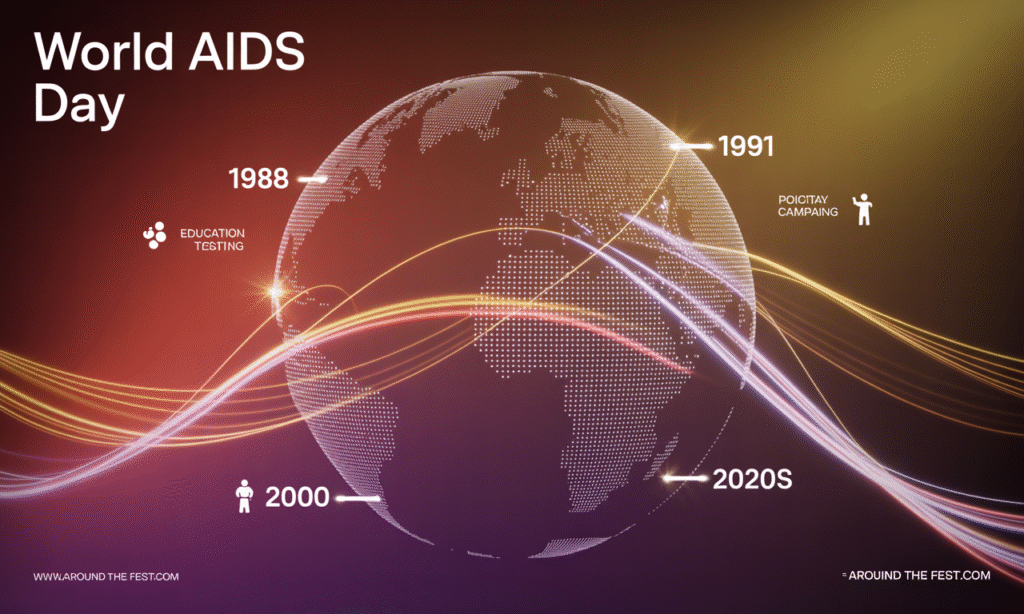 World AIDS Day

1988

EDUCATION TESTING

1991

POICITAY CAMPAING

2000

2020S

WWW.AROUND THE FEST.COM

AROUIND THE FEST.COM